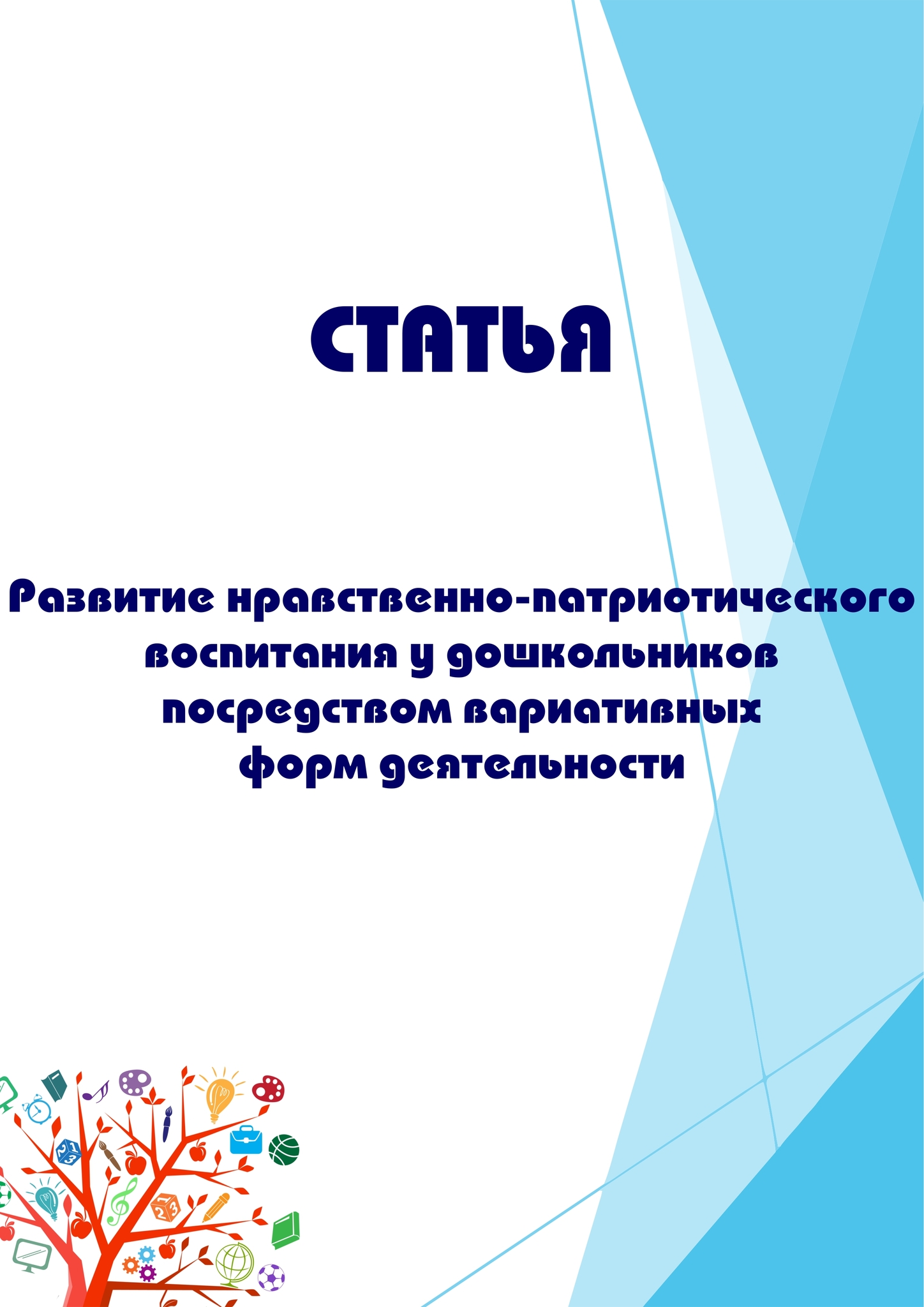 СТАТЬЯ

Развитие нравственно-патриотического воспитания у дошкольников посредством вариативных форм деятельности